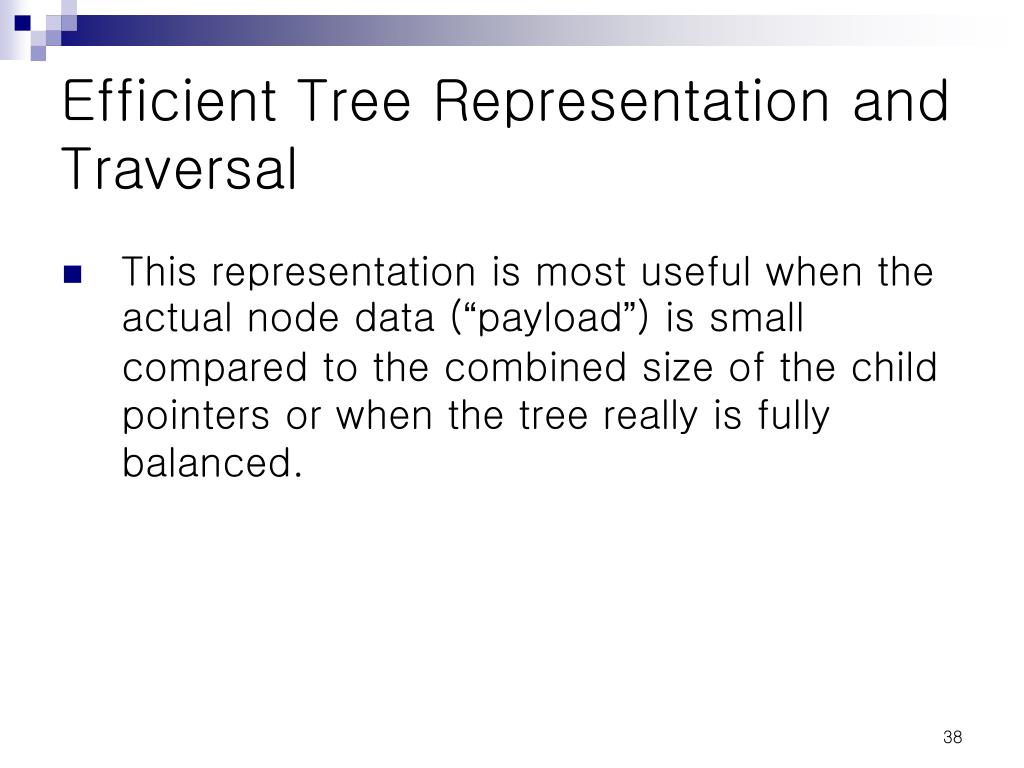 Efficient Tree Representation and Traversal

This representation is most useful when the actual node data (“payload”) is small compared to the combined size of the child pointers or when the tree really is fully balanced.

38